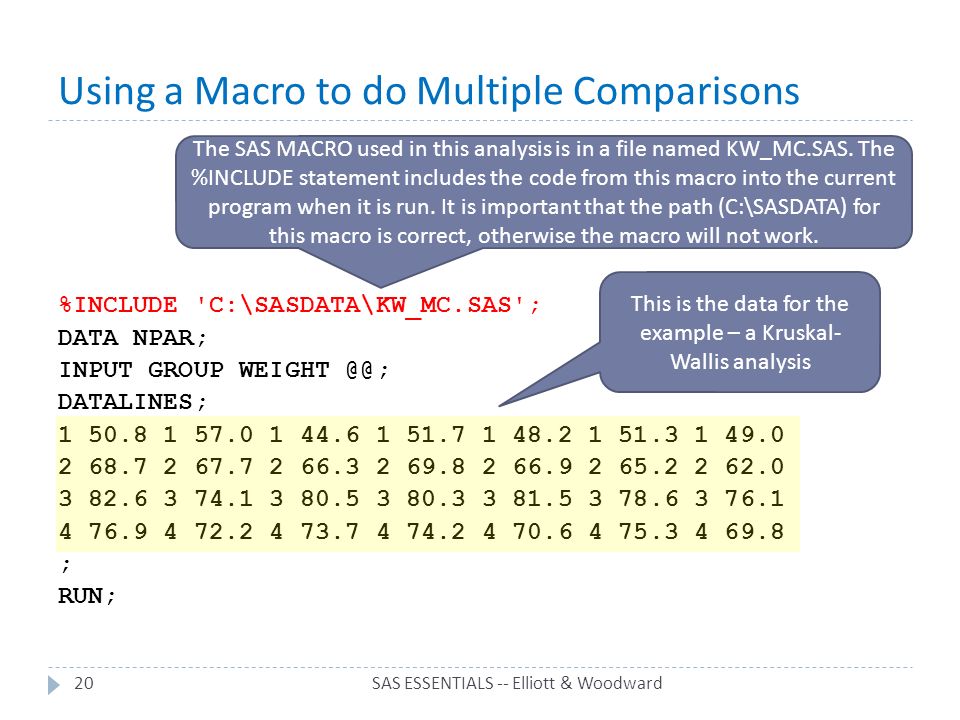 Using a Macro to do Multiple Comparisons

The SAS MACRO used in this analysis is in a file named KW_MC.SAS. The %INCLUDE statement includes the code from this macro into the current program when it is run. It is important that the path (C:\SASDATA) for this macro is correct, otherwise the macro will not work.

This is the data for the example – a Kruskal-Wallis analysis

%INCLUDE 'C:\SASDATA\KW_MC.SAS';
DATA NPAR;
INPUT GROUP WEIGHT @@;
DATALINES;
1 50.8 1 57.0 1 44.6 1 51.7 1 48.2 1 51.3 1 49.0
2 68.7 2 67.7 2 66.3 2 69.8 2 66.9 2 65.2 2 62.0
3 82.6 3 74.1 3 80.5 3 80.3 3 81.5 3 78.6 3 76.1
4 76.9 4 72.2 4 73.7 4 74.2 4 70.6 4 75.3 4 69.8
;
RUN;

20 SAS ESSENTIALS -- Elliott & Woodward